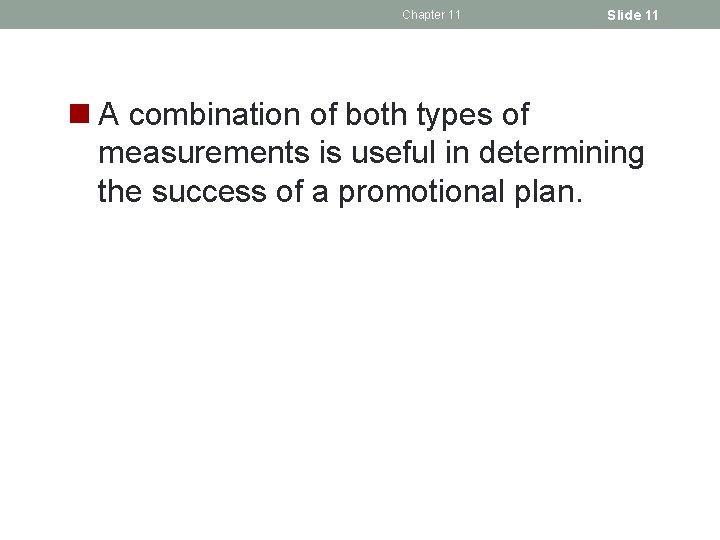 Chapter 11 Slide 11

A combination of both types of measurements is useful in determining the success of a promotional plan.